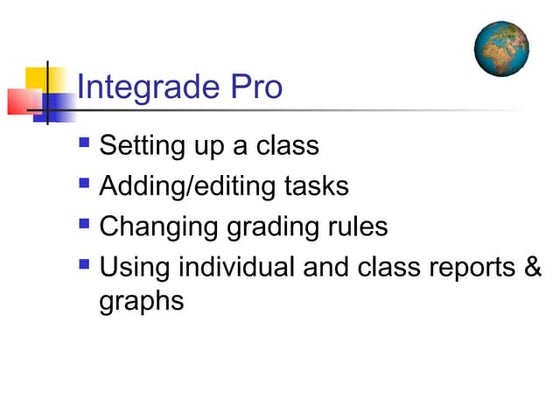 Integrade Pro

- Setting up a class
- Adding/editing tasks
- Changing grading rules
- Using individual and class reports & graphs